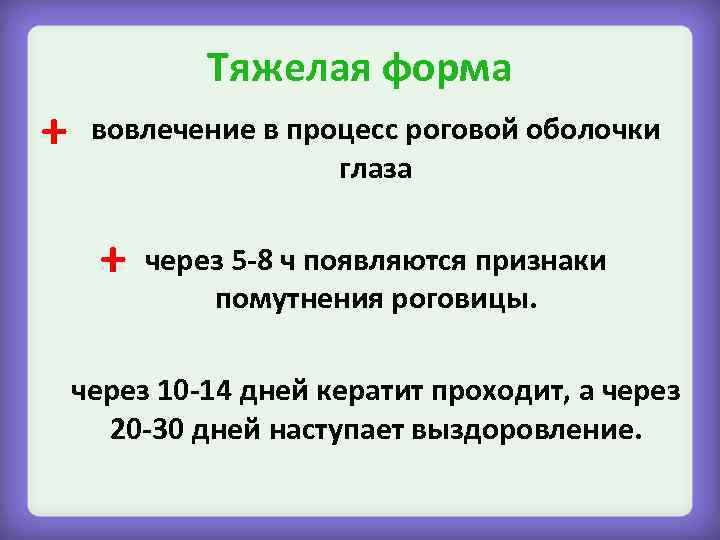 Тяжелая форма

+ вовлечение в процесс роговой оболочки глаза

+ через 5-8 ч появляются признаки помутнения роговицы.

через 10-14 дней кератит проходит, а через 20-30 дней наступает выздоровление.